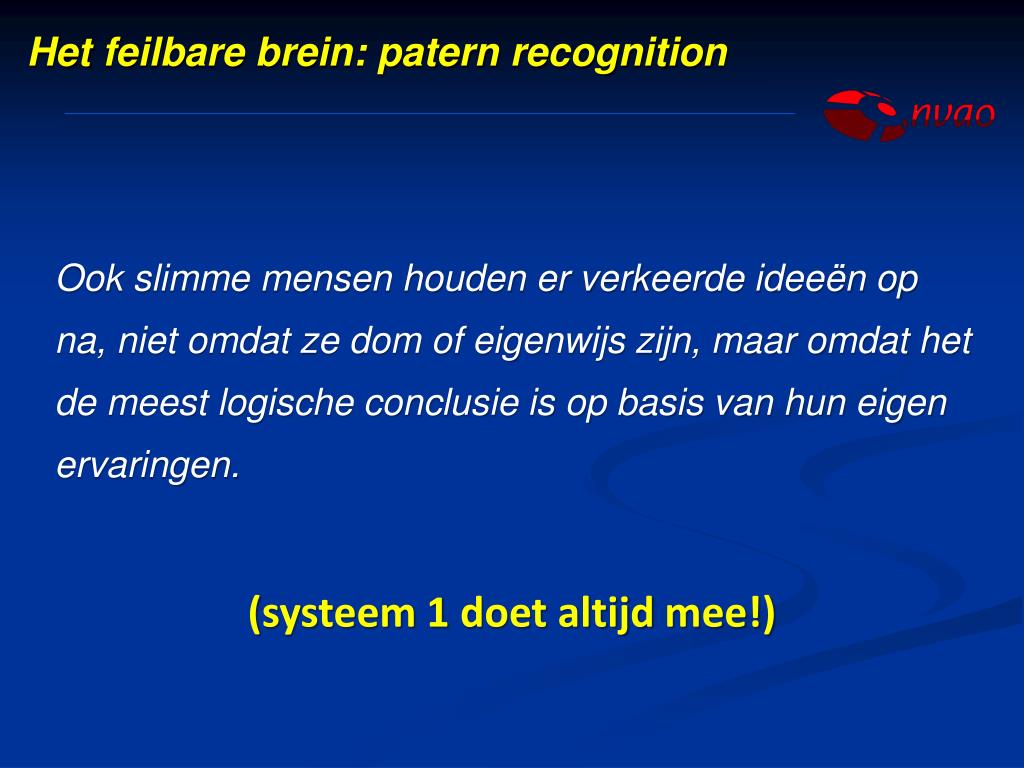 Het feilbare brein: patern recognition

nvao

Ook slimme mensen houden er verkeerde ideeën op na, niet omdat ze dom of eigenwijs zijn, maar omdat het de meest logische conclusie is op basis van hun eigen ervaringen.

(systeem 1 doet altijd mee!)